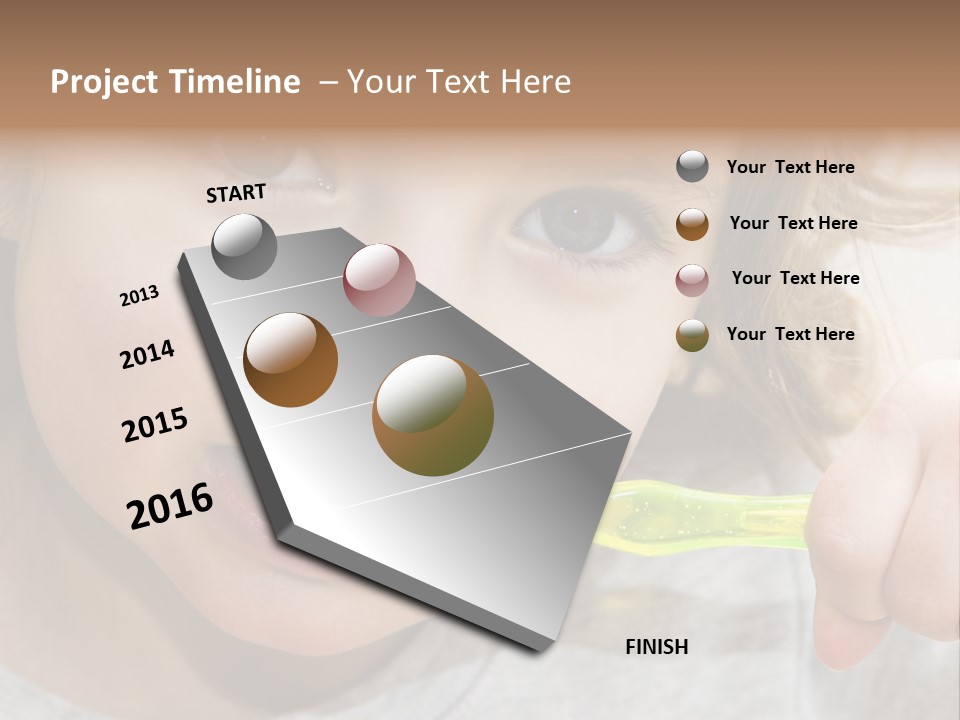 Project Timeline – Your Text Here

START

2013

2014

2015

2016

FINISH

Your Text Here

Your Text Here

Your Text Here

Your Text Here